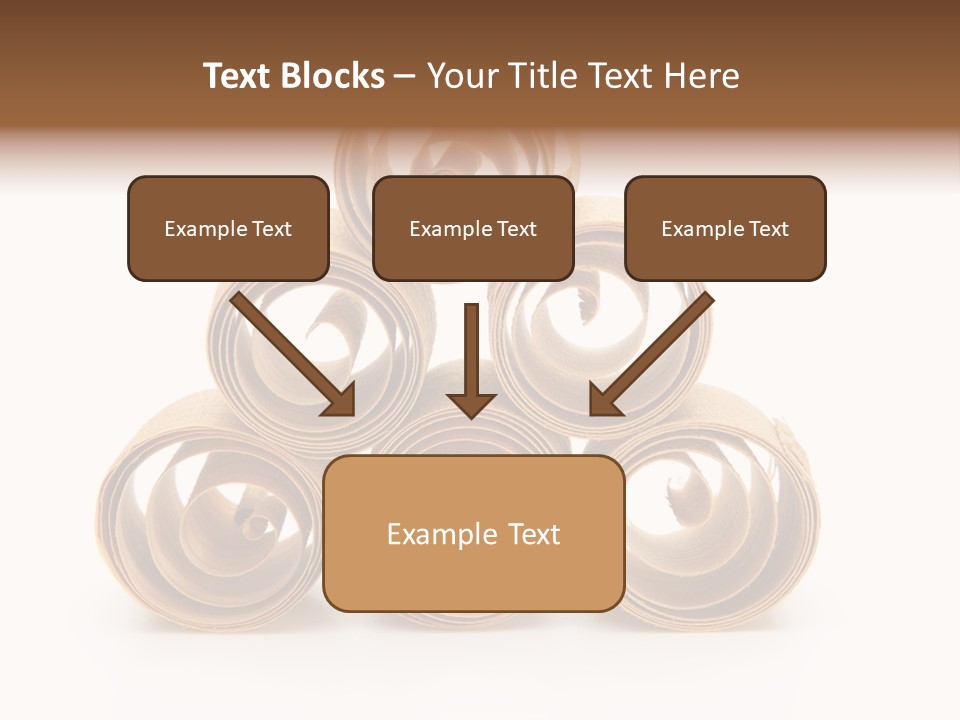 Text Blocks – Your Title Text Here

Example Text

Example Text

Example Text

Example Text